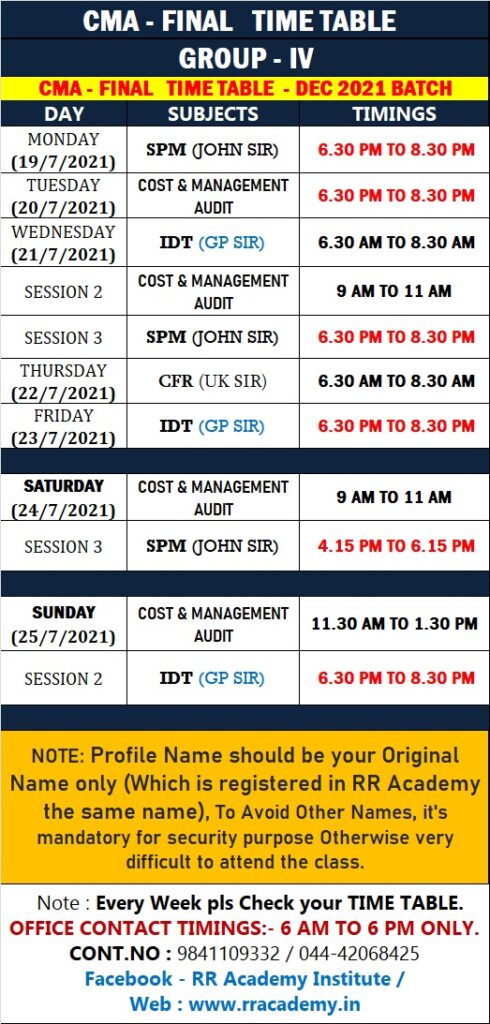 CMA - FINAL TIME TABLE

GROUP - IV

CMA - FINAL TIME TABLE - DEC 2021 BATCH

| DAY | SUBJECTS | TIMINGS |
|---|---|---|
| MONDAY (19/7/2021) | SPM (JOHN SIR) | 6.30 PM TO 8.30 PM |
| TUESDAY (20/7/2021) | COST & MANAGEMENT AUDIT | 6.30 PM TO 8.30 PM |
| WEDNESDAY (21/7/2021) | IDT (GP SIR) | 6.30 AM TO 8.30 AM |
| SESSION 2 | COST & MANAGEMENT AUDIT | 9 AM TO 11 AM |
| SESSION 3 | SPM (JOHN SIR) | 6.30 PM TO 8.30 PM |
| THURSDAY (22/7/2021) | CFR (UK SIR) | 6.30 AM TO 8.30 AM |
| FRIDAY (23/7/2021) | IDT (GP SIR) | 6.30 PM TO 8.30 PM |
| SATURDAY (24/7/2021) | COST & MANAGEMENT AUDIT | 9 AM TO 11 AM |
| SESSION 3 | SPM (JOHN SIR) | 4.15 PM TO 6.15 PM |
| SUNDAY (25/7/2021) | COST & MANAGEMENT AUDIT | 11.30 AM TO 1.30 PM |
| SESSION 2 | IDT (GP SIR) | 6.30 PM TO 8.30 PM |

NOTE: Profile Name should be your Original Name only (Which is registered in RR Academy the same name), To Avoid Other Names, it's mandatory for security purpose Otherwise very difficult to attend the class.

Note : Every Week pls Check your TIME TABLE.
OFFICE CONTACT TIMINGS:- 6 AM TO 6 PM ONLY.
CONT.NO : 9841109332 / 044-42068425
Facebook - RR Academy Institute /
Web : www.rracademy.in